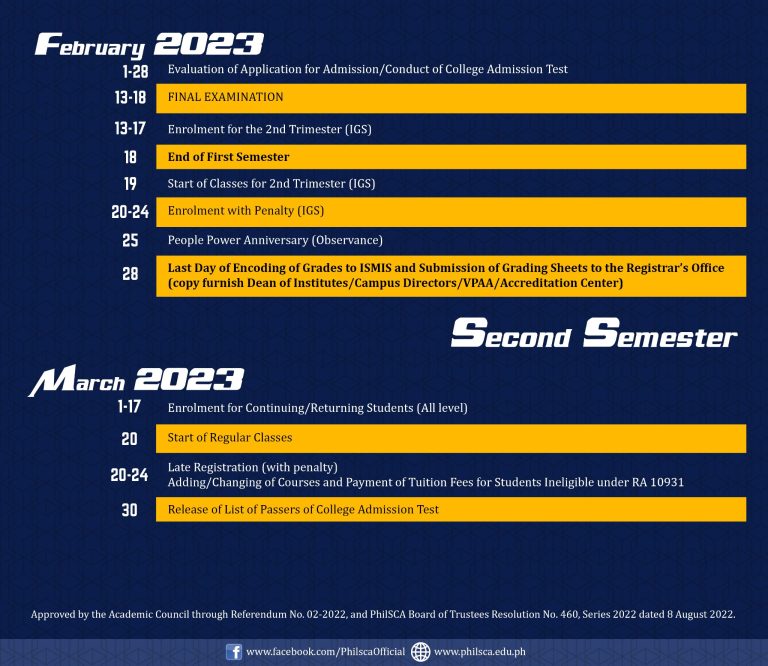 February 2023

| | |
|---|---|
| 1-28 | Evaluation of Application for Admission/Conduct of College Admission Test |
| 13-18 | FINAL EXAMINATION |
| 13-17 | Enrolment for the 2nd Trimester (IGS) |
| 18 | End of First Semester |
| 19 | Start of Classes for 2nd Trimester (IGS) |
| 20-24 | Enrolment with Penalty (IGS) |
| 25 | People Power Anniversary (Observance) |
| 28 | Last Day of Encoding of Grades to ISMIS and Submission of Grading Sheets to the Registrar's Office (copy furnish Dean of Institutes/Campus Directors/VPAA/Accreditation Center) |

Second Semester

March 2023

| | |
|---|---|
| 1-17 | Enrolment for Continuing/Returning Students (All level) |
| 20 | Start of Regular Classes |
| 20-24 | Late Registration (with penalty) Adding/Changing of Courses and Payment of Tuition Fees for Students Ineligible under RA 10931 |
| 30 | Release of List of Passers of College Admission Test |

Approved by the Academic Council through Referendum No. 02-2022, and PhilSCA Board of Trustees Resolution No. 460, Series 2022 dated 8 August 2022.

www.facebook.com/PhilscaOfficial www.philsca.edu.ph